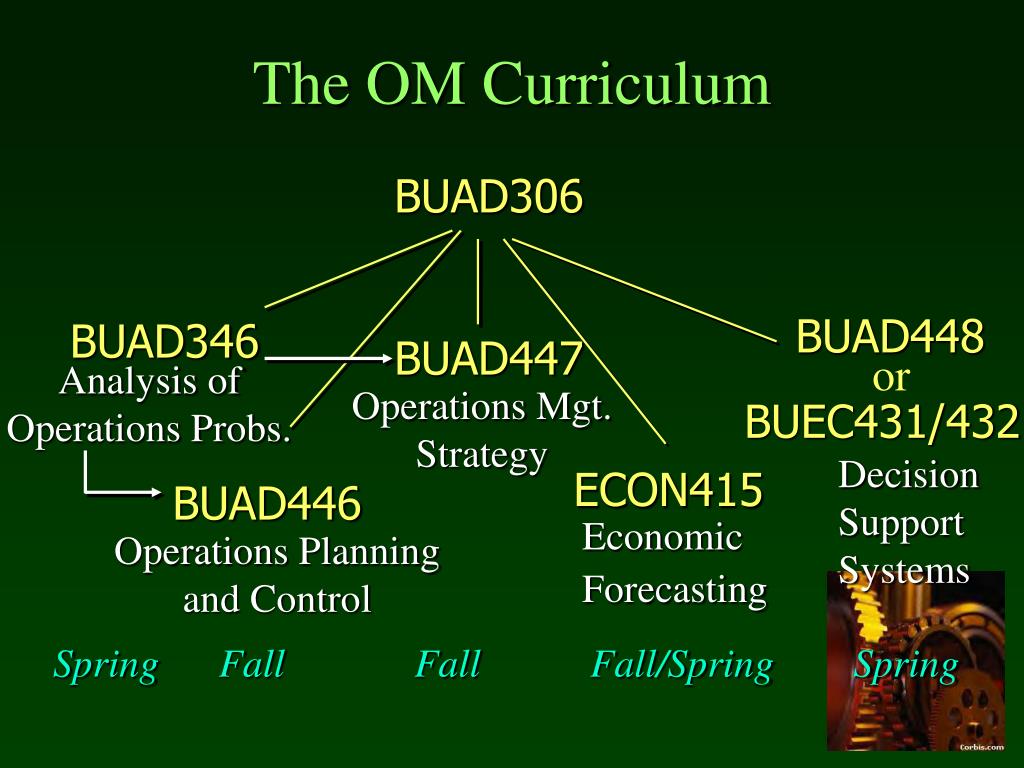 The OM Curriculum

BUAD306

BUAD346
Analysis of Operations Probs.

BUAD447
Operations Mgt. Strategy

BUAD448
or
BUEC431/432
Decision Support Systems

BUAD446
Operations Planning and Control

ECON415
Economic Forecasting

Spring Fall Fall Fall/Spring Spring

Corbis.com